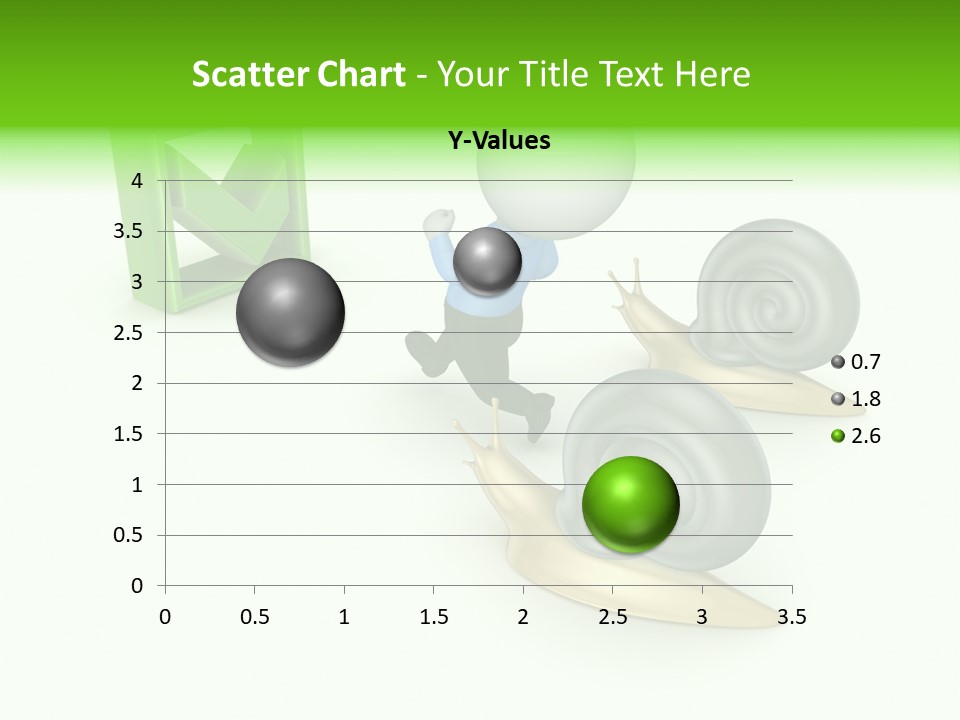 Scatter Chart - Your Title Text Here

Y-Values

4
3.5
3
2.5
2
1.5
1
0.5
0

0 0.5 1 1.5 2 2.5 3 3.5

0.7
1.8
2.6